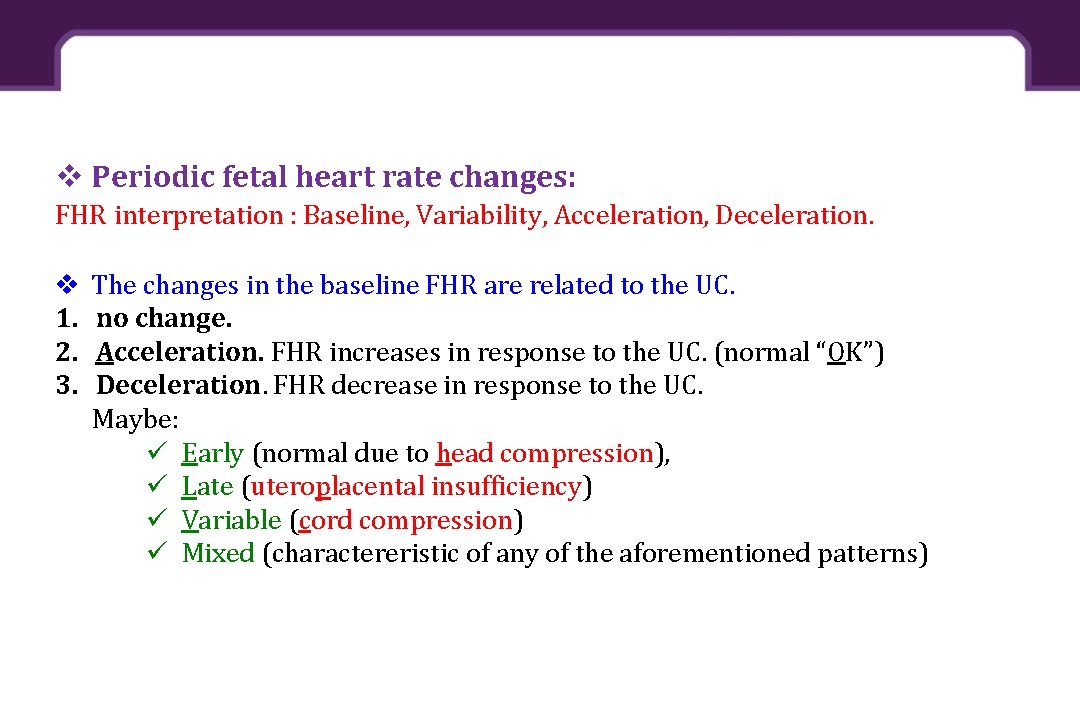 ❖ Periodic fetal heart rate changes:
FHR interpretation : Baseline, Variability, Acceleration, Deceleration.

❖ The changes in the baseline FHR are related to the UC.
1. no change.
2. Acceleration. FHR increases in response to the UC. (normal “OK”)
3. Deceleration. FHR decrease in response to the UC.
Maybe:
✓ Early (normal due to head compression),
✓ Late (uteroplacental insufficiency)
✓ Variable (cord compression)
✓ Mixed (charactereristic of any of the aforementioned patterns)